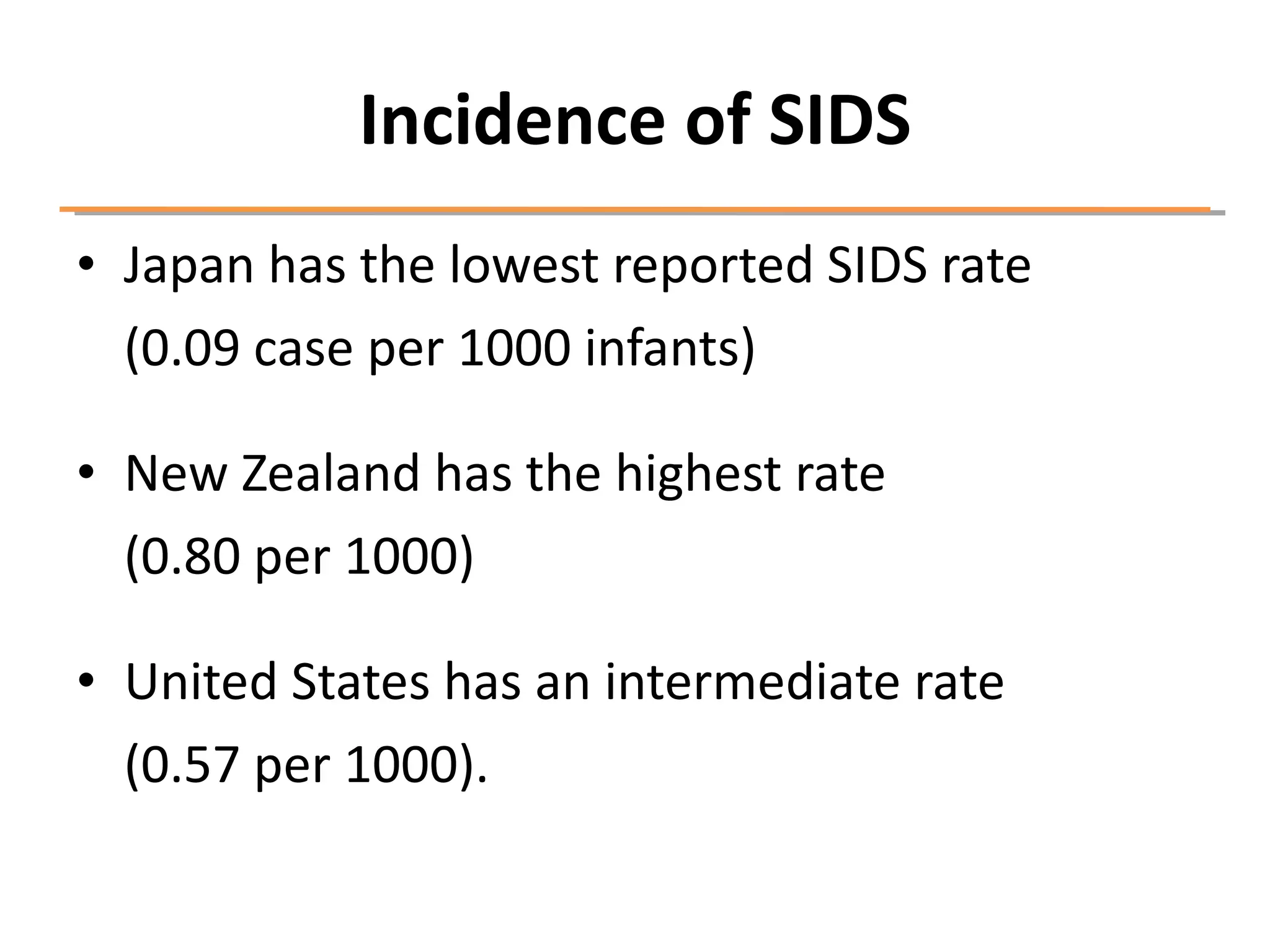 Incidence of SIDS

• Japan has the lowest reported SIDS rate (0.09 case per 1000 infants)

• New Zealand has the highest rate (0.80 per 1000)

• United States has an intermediate rate (0.57 per 1000).